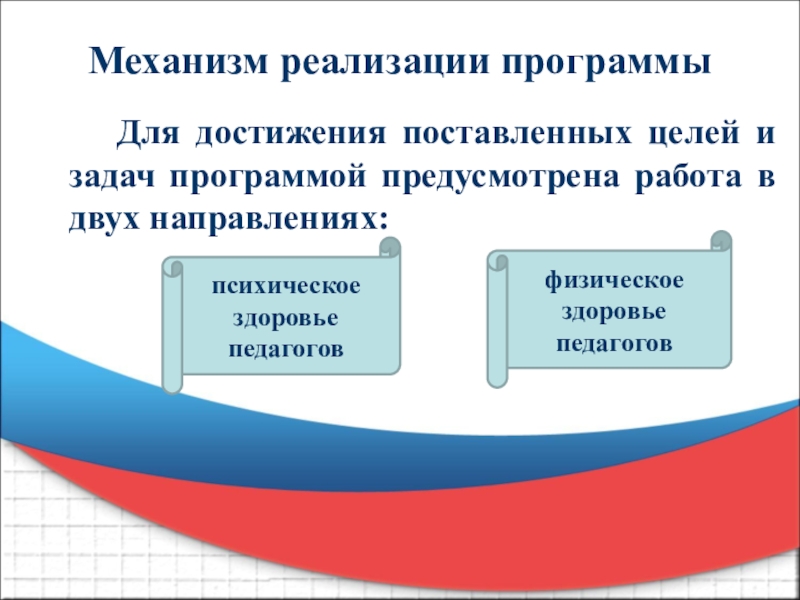 Механизм реализации программы

Для достижения поставленных целей и задач программой предусмотрена работа в двух направлениях:

психическое здоровье педагогов

физическое здоровье педагогов